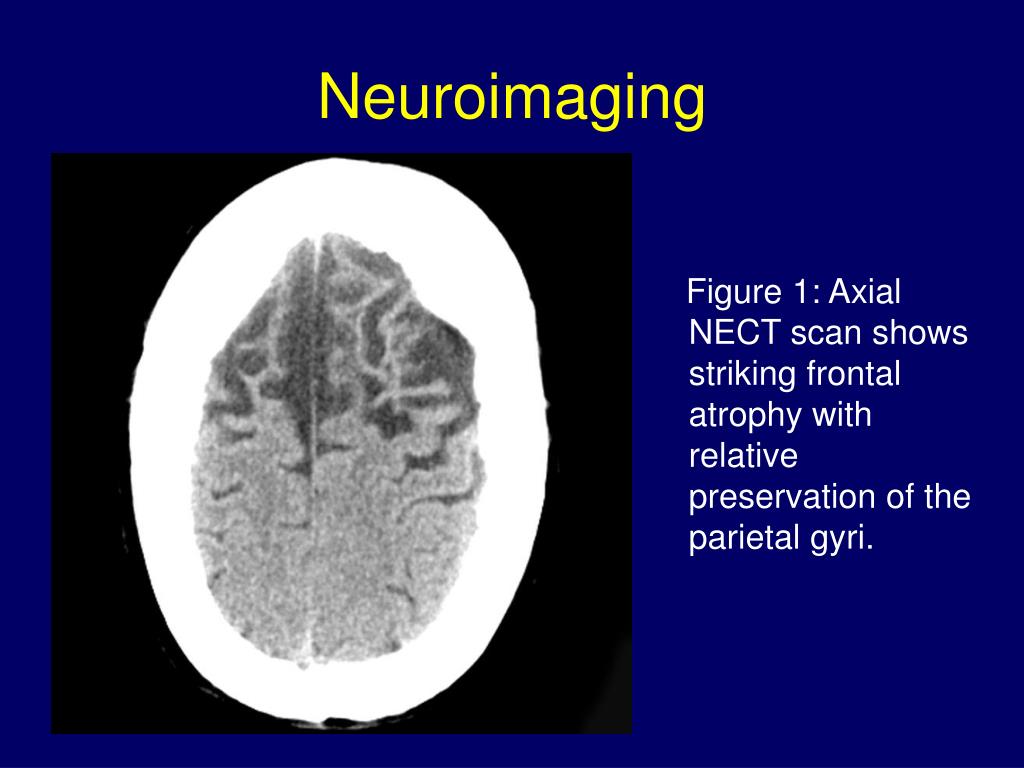 Neuroimaging

Figure 1: Axial NECT scan shows striking frontal atrophy with relative preservation of the parietal gyri.